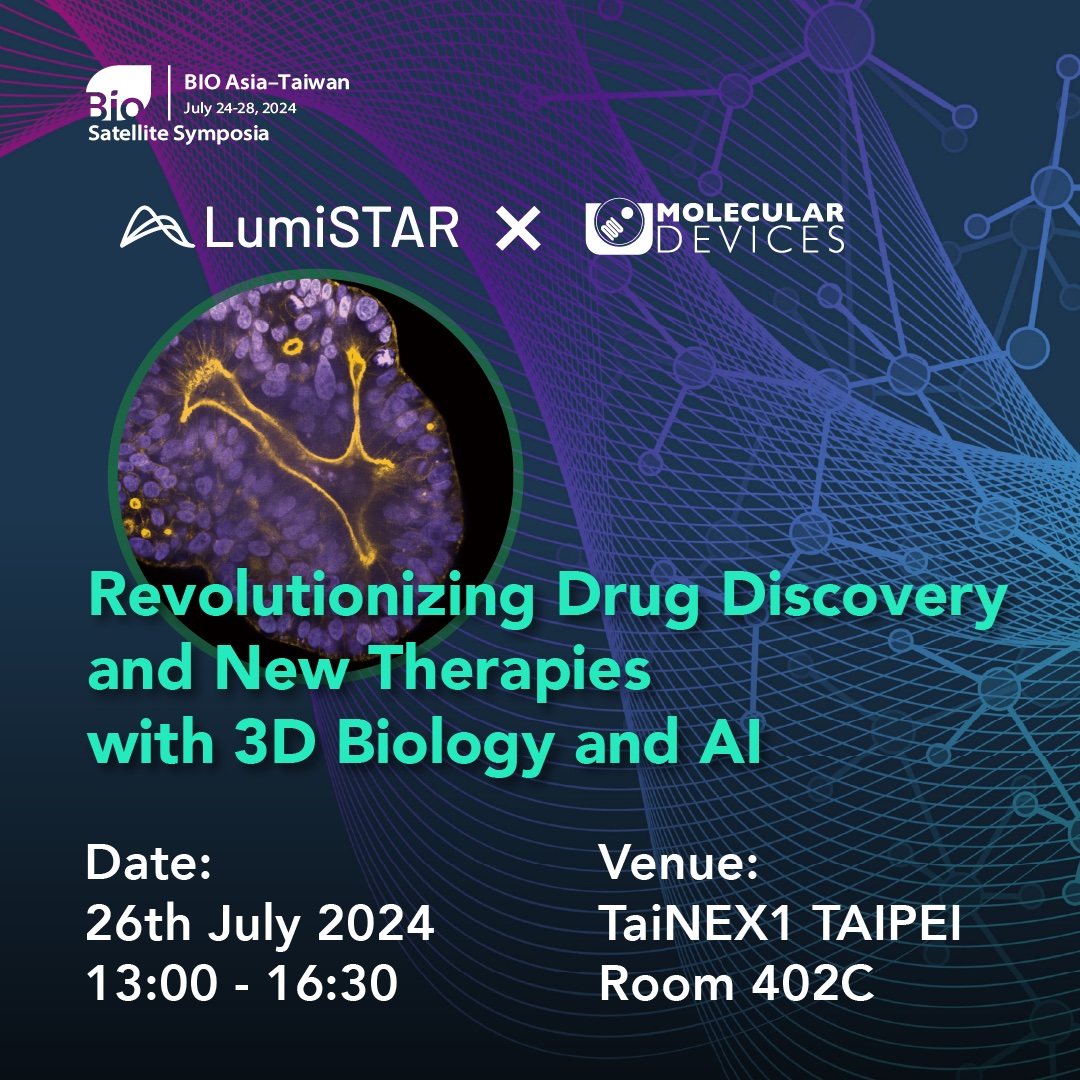 Bio
BIO Asia–Taiwan
July 24-28, 2024
Satellite Symposia

LumiSTAR × MOLECULAR DEVICES

Revolutionizing Drug Discovery and New Therapies with 3D Biology and AI

Date:
26th July 2024
13:00 - 16:30

Venue:
TaiNEX1 TAIPEI
Room 402C